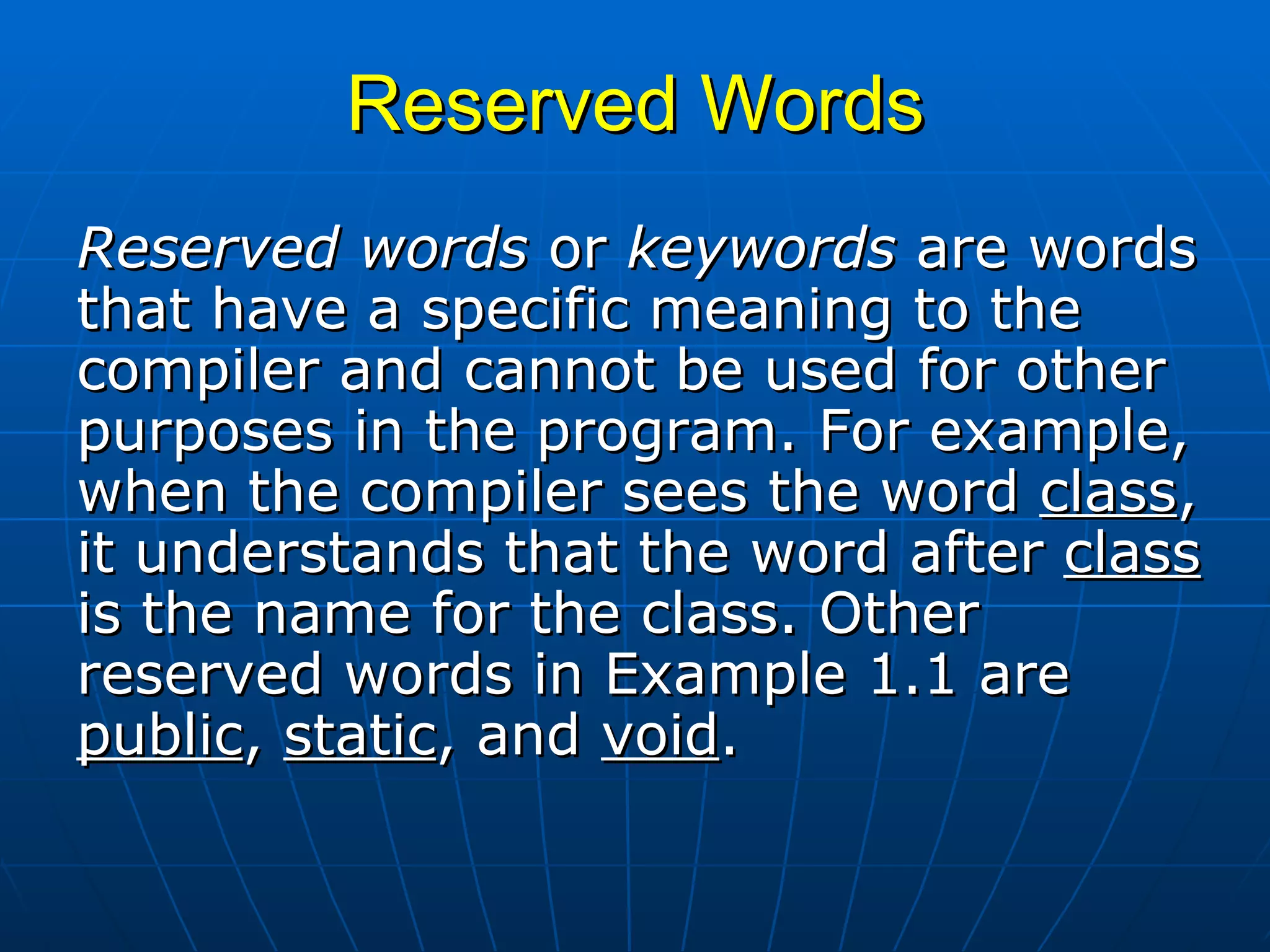 Reserved Words

Reserved words or keywords are words that have a specific meaning to the compiler and cannot be used for other purposes in the program. For example, when the compiler sees the word class, it understands that the word after class is the name for the class. Other reserved words in Example 1.1 are public, static, and void.